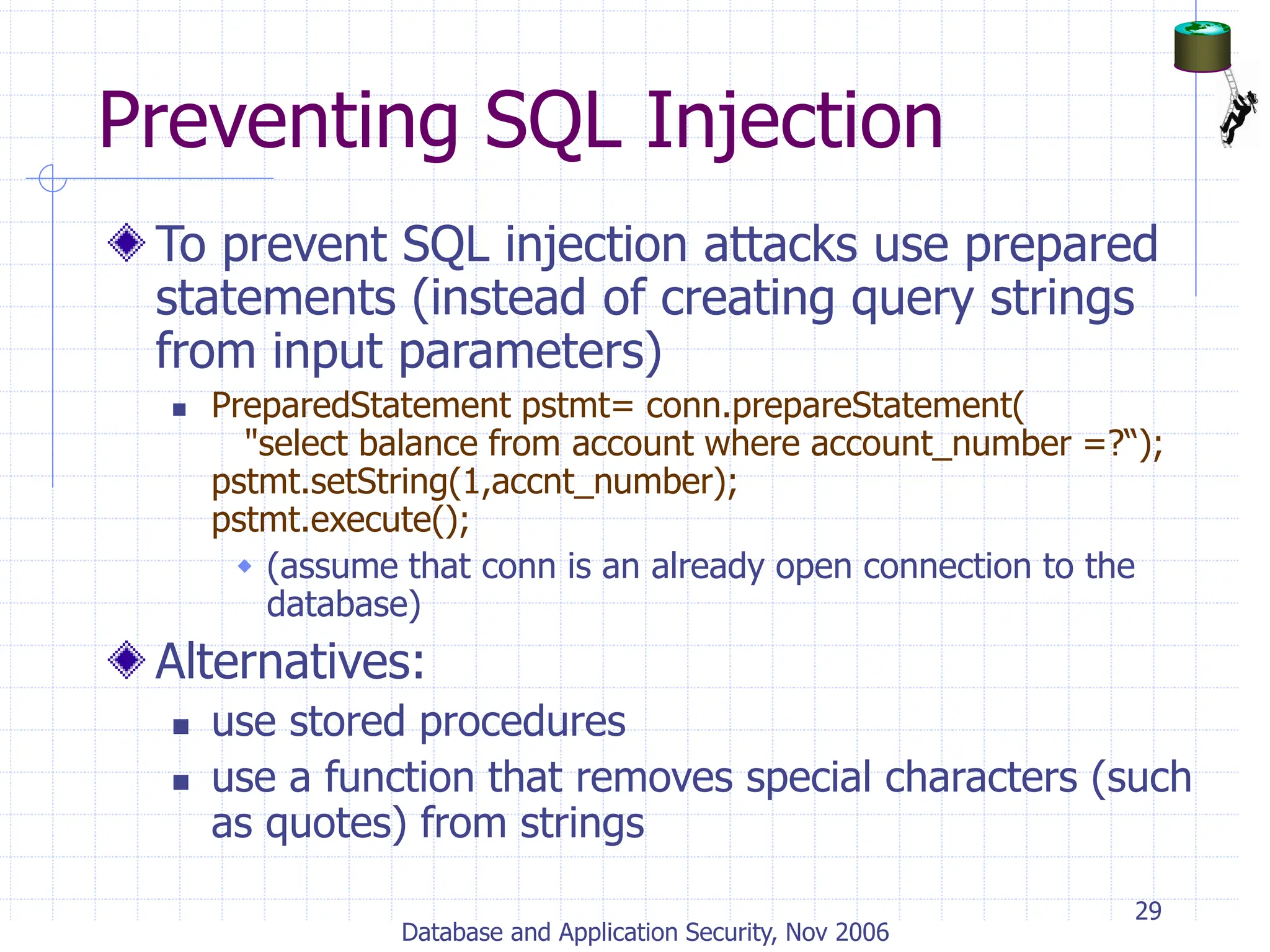 Preventing SQL Injection

To prevent SQL injection attacks use prepared statements (instead of creating query strings from input parameters)

PreparedStatement pstmt= conn.prepareStatement( "select balance from account where account_number =?“);
pstmt.setString(1,accnt_number);
pstmt.execute();

(assume that conn is an already open connection to the database)

Alternatives:

use stored procedures

use a function that removes special characters (such as quotes) from strings

29

Database and Application Security, Nov 2006